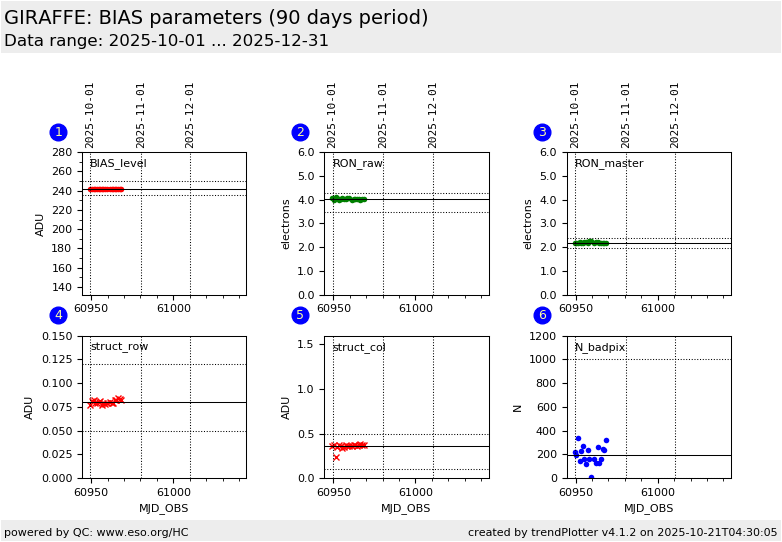 GIRAFFE: BIAS parameters (90 days period)
Data range: 2025-10-01 ... 2025-12-31

1
2025-10-01
2025-11-01
2025-12-01
BIAS_level
ADU
280
260
240
220
200
180
160
140
60950
61000

2
2025-10-01
2025-11-01
2025-12-01
RON_raw
electrons
6.0
5.0
4.0
3.0
2.0
1.0
0.0
60950
61000

3
2025-10-01
2025-11-01
2025-12-01
RON_master
electrons
6.0
5.0
4.0
3.0
2.0
1.0
0.0
60950
61000

4
struct_row
ADU
0.150
0.125
0.100
0.075
0.050
0.025
0.000
60950
61000
MJD_OBS

5
struct_col
ADU
1.5
1.0
0.5
0.0
60950
61000
MJD_OBS

6
N_badpix
N
1200
1000
800
600
400
200
0
60950
61000
MJD_OBS

powered by QC: www.eso.org/HC
created by trendPlotter v4.1.2 on 2025-10-21T04:30:05